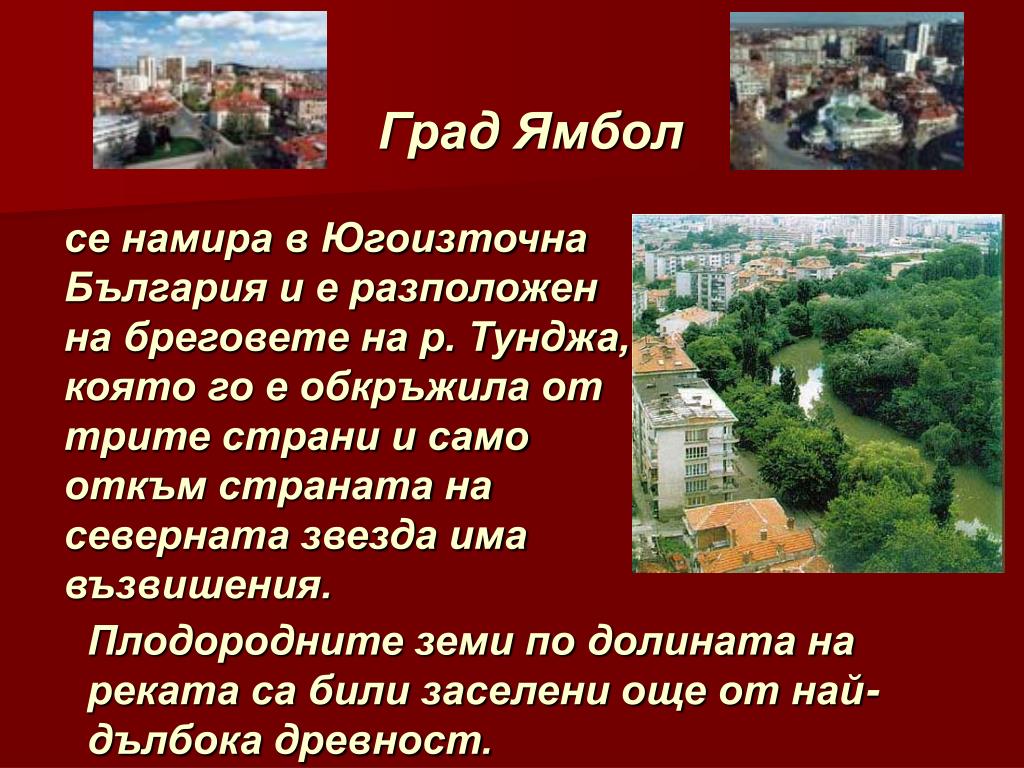 Град Ямбол

се намира в Югоизточна България и е разположен на бреговете на р. Тунджа, която го е обкръжила от трите страни и само откъм страната на северната звезда има възвишения.

Плодородните земи по долината на реката са били заселени още от най-дълбока древност.